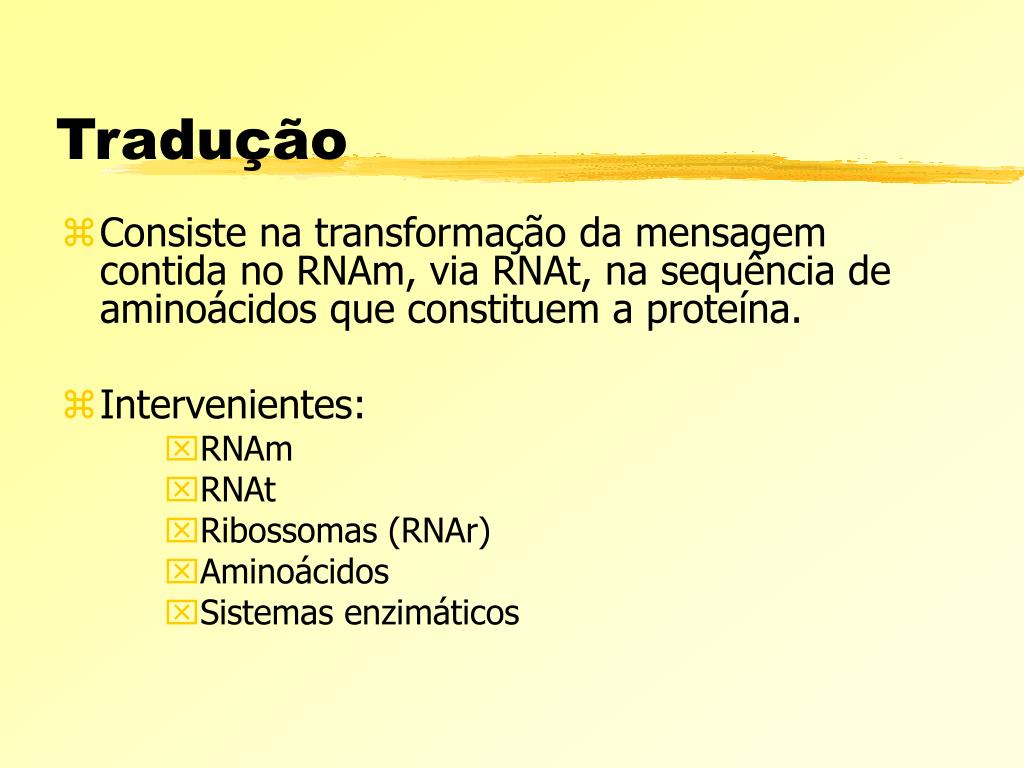 Tradução

Consiste na transformação da mensagem contida no RNAm, via RNAt, na sequência de aminoácidos que constituem a proteína.

Intervenientes:
RNAm
RNAt
Ribossomas (RNAr)
Aminoácidos
Sistemas enzimáticos